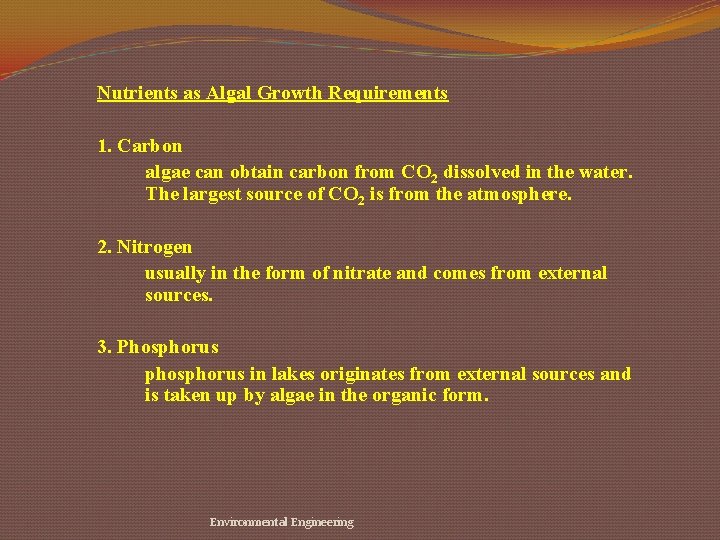 Nutrients as Algal Growth Requirements

1. Carbon

algae can obtain carbon from $CO_2$ dissolved in the water. The largest source of $CO_2$ is from the atmosphere.

2. Nitrogen

usually in the form of nitrate and comes from external sources.

3. Phosphorus

phosphorus in lakes originates from external sources and is taken up by algae in the organic form.

Environmental Engineering